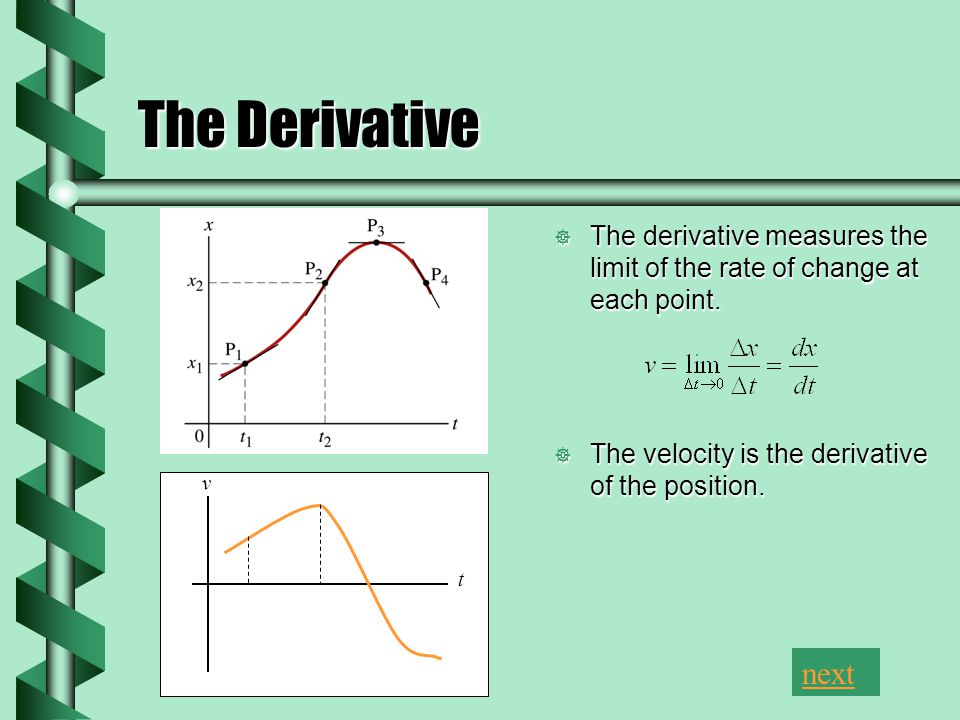 The Derivative

$x$

$P_3$

$P_2$

$P_4$

$x_2$

$P_1$

$x_1$

$0$ $t_1$ $t_2$ $t$

$v$

$t$

The derivative measures the limit of the rate of change at each point.

$v = \lim_{\Delta t \to 0} \frac{\Delta x}{\Delta t} = \frac{dx}{dt}$

The velocity is the derivative of the position.

next